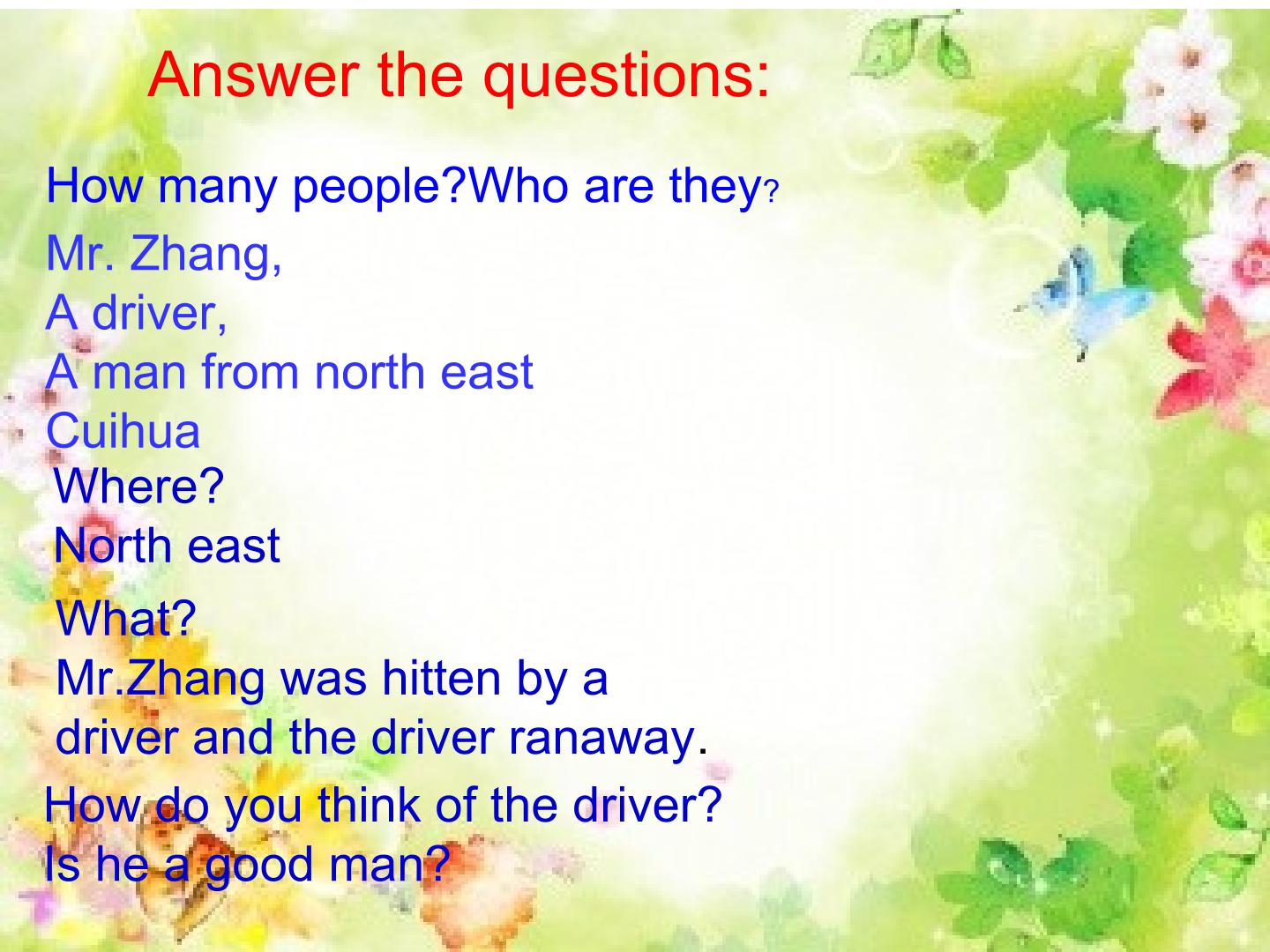 Answer the questions:

How many people?Who are they?

Mr. Zhang,
A driver,
A man from north east
Cuihua

Where?
North east

What?
Mr.Zhang was hitten by a driver and the driver ranaway.

How do you think of the driver?
Is he a good man?